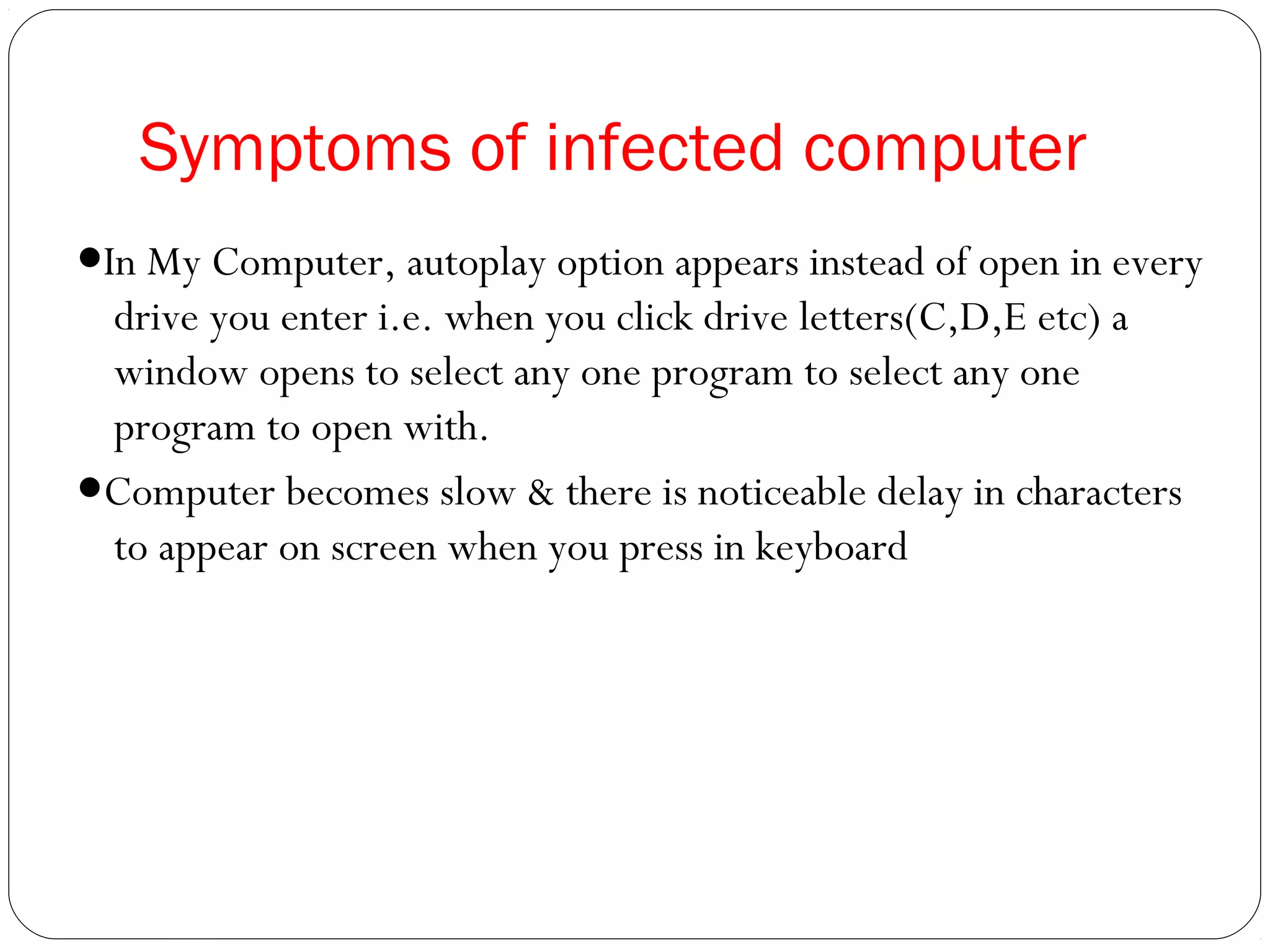 Symptoms of infected computer

●In My Computer, autoplay option appears instead of open in every drive you enter i.e. when you click drive letters(C,D,E etc) a window opens to select any one program to select any one program to open with.

●Computer becomes slow & there is noticeable delay in characters to appear on screen when you press in keyboard